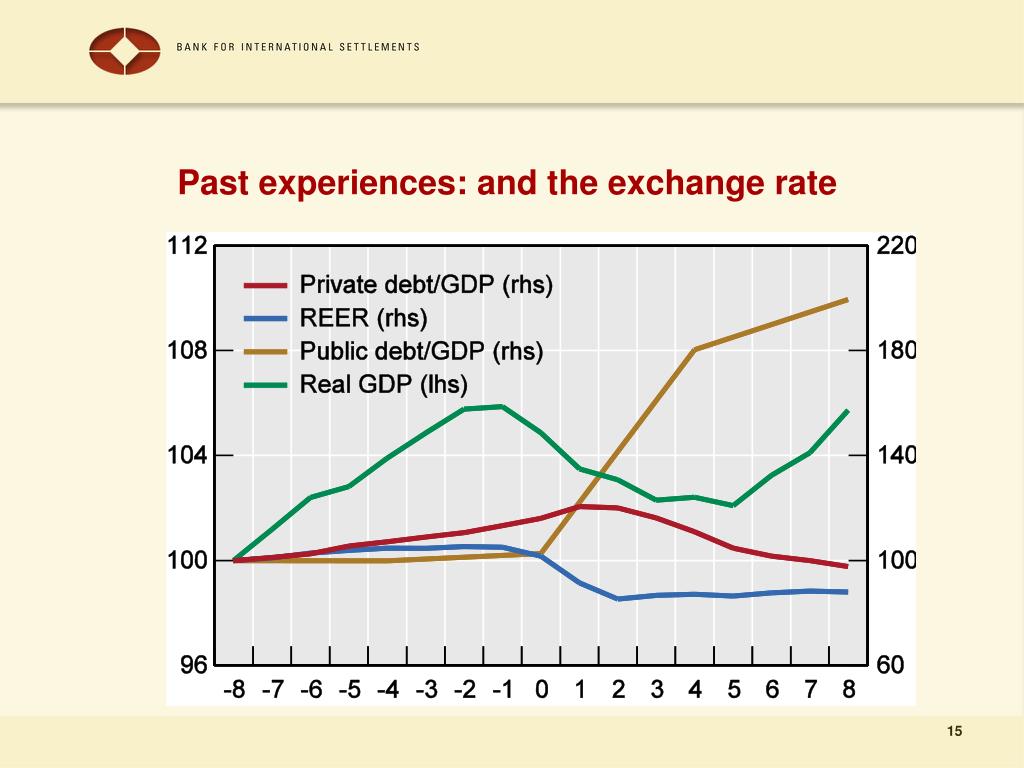 BANK FOR INTERNATIONAL SETTLEMENTS

Past experiences: and the exchange rate

112
108
104
100
96

220
180
140
100
60

Private debt/GDP (rhs)
REER (rhs)
Public debt/GDP (rhs)
Real GDP (lhs)

-8 -7 -6 -5 -4 -3 -2 -1 0 1 2 3 4 5 6 7 8

15